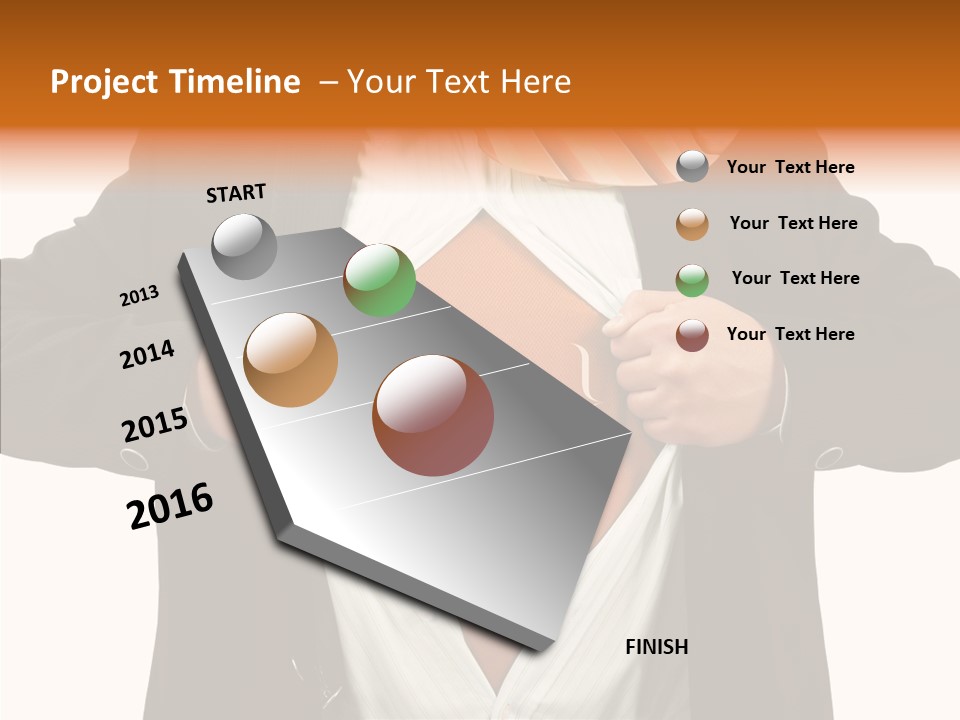 Project Timeline – Your Text Here

START

2013

2014

2015

2016

FINISH

Your Text Here

Your Text Here

Your Text Here

Your Text Here